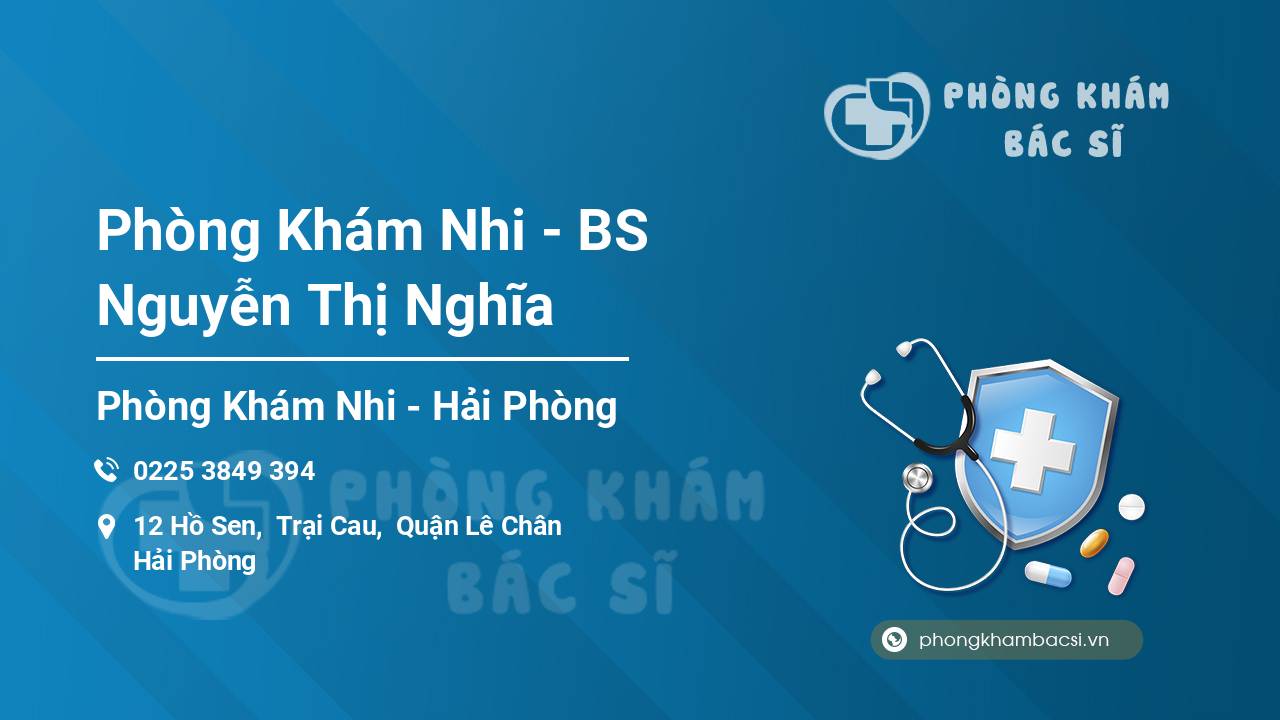 PHÒNG KHÁM BÁC SĨ

Phòng Khám Nhi - BS Nguyễn Thị Nghĩa

Phòng Khám Nhi - Hải Phòng

0225 3849 394

12 Hồ Sen, Trại Cau, Quận Lê Chân Hải Phòng

PHÒNG KHÁM BÁC SĨ

phongkhambacsi.vn